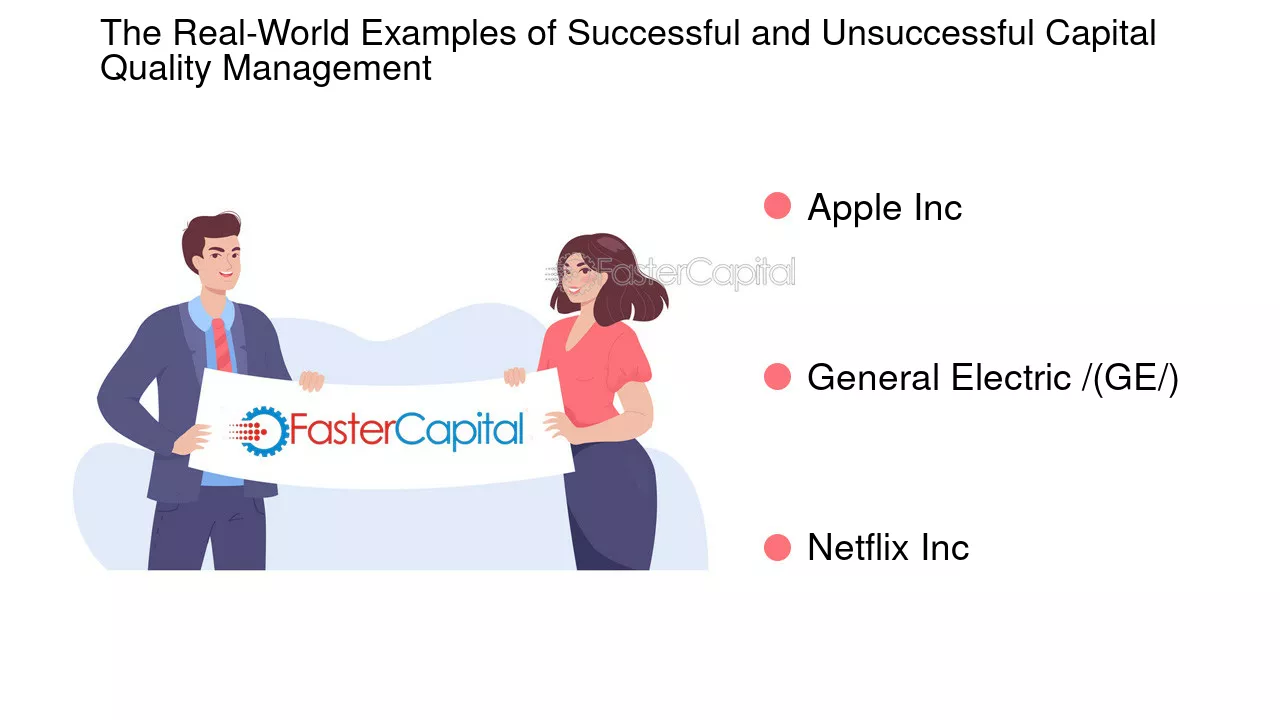 The Real-World Examples of Successful and Unsuccessful Capital Quality Management

FasterCapital

• Apple Inc

• General Electric /(GE/)

• Netflix Inc

FasterCapital